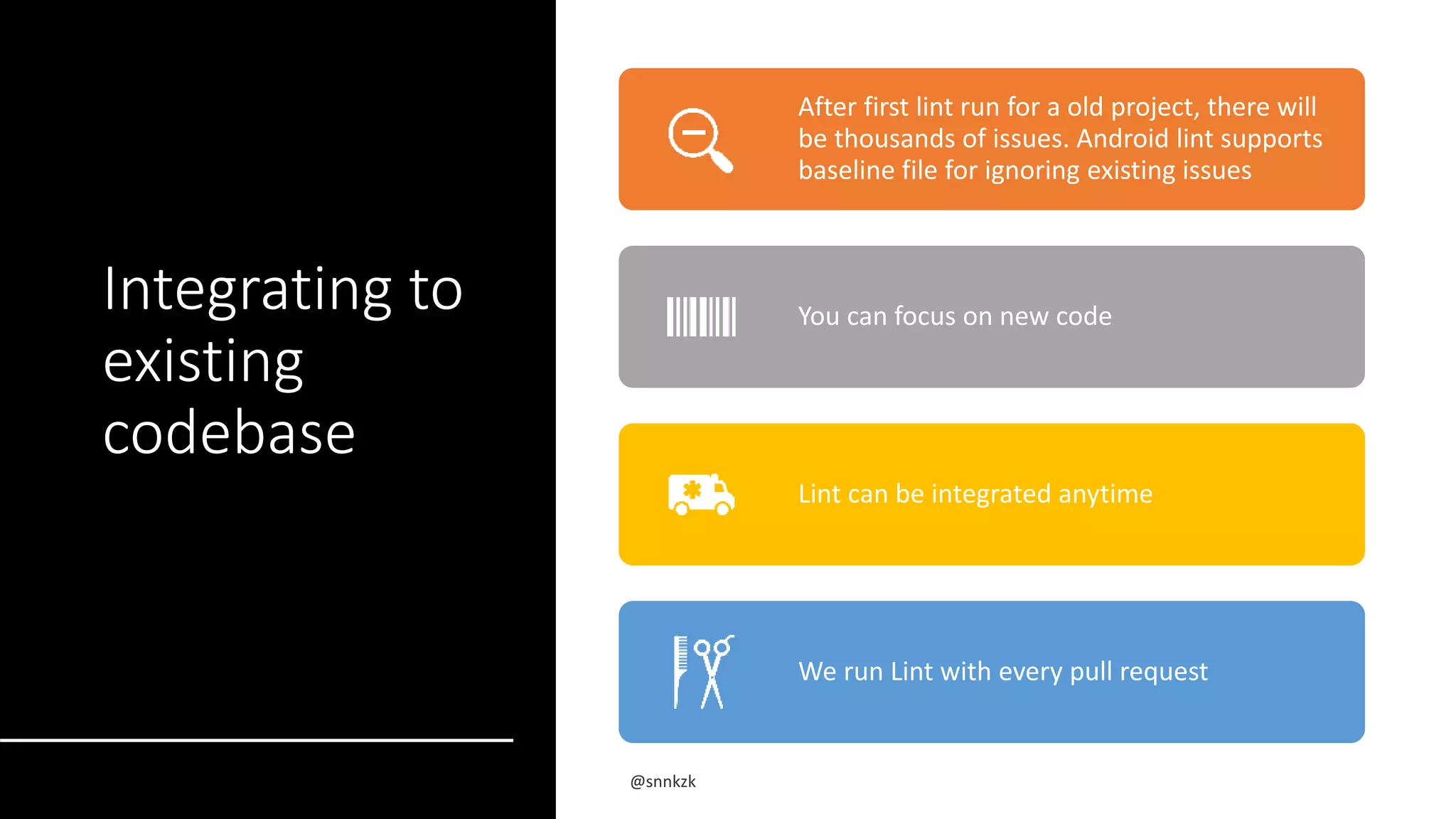 Integrating to existing codebase

After first lint run for a old project, there will be thousands of issues. Android lint supports baseline file for ignoring existing issues

You can focus on new code

Lint can be integrated anytime

We run Lint with every pull request

@snnkzk